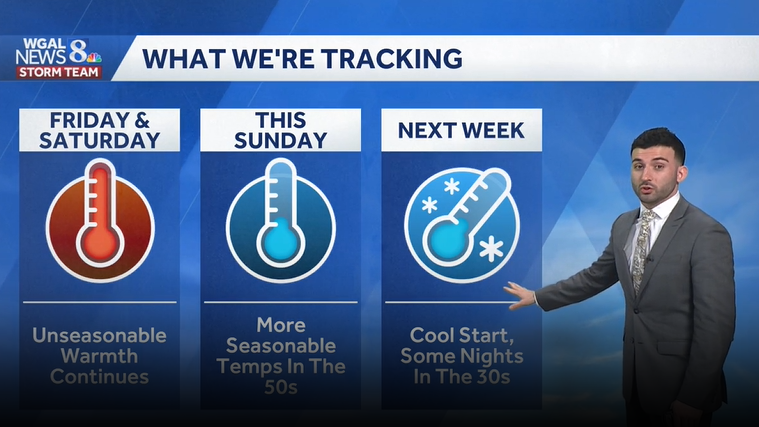 WGAL NEWS 8 STORM TEAM

WHAT WE'RE TRACKING

FRIDAY & SATURDAY

Unseasonable Warmth Continues

THIS SUNDAY

More Seasonable Temps In The 50s

NEXT WEEK

Cool Start, Some Nights In The 30s